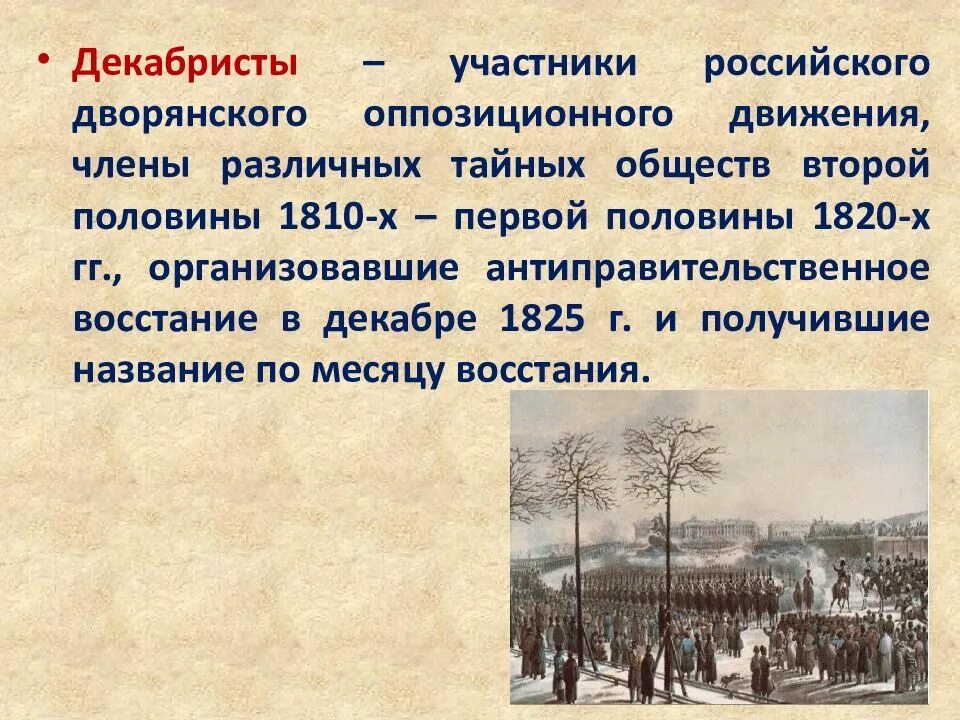 • Декабристы – участники российского дворянского оппозиционного движения, члены различных тайных обществ второй половины 1810-х – первой половины 1820-х гг., организовавшие антиправительственное восстание в декабре 1825 г. и получившие название по месяцу восстания.